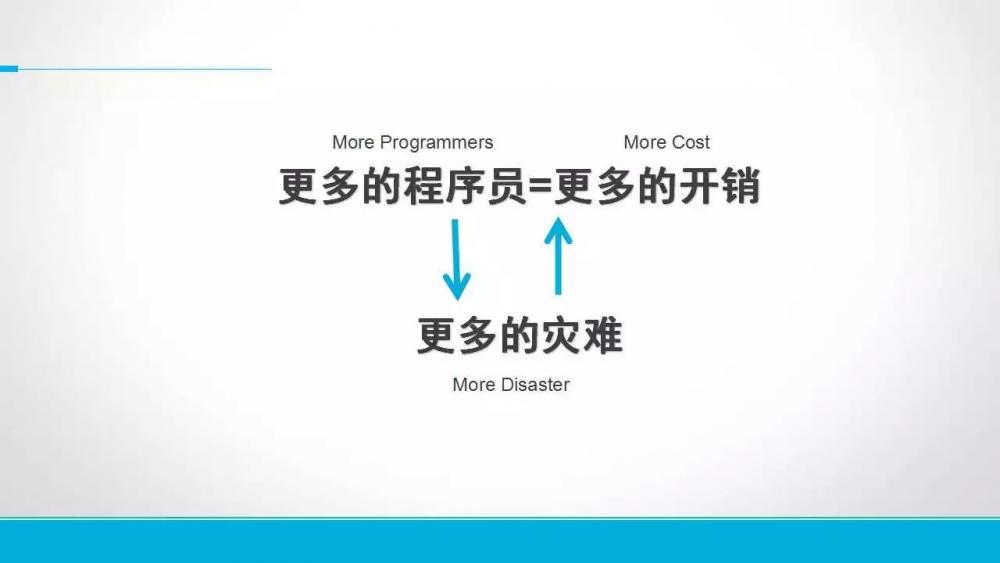 More Programmers More Cost
更多的程序员=更多的开销

更多的灾难
More Disaster